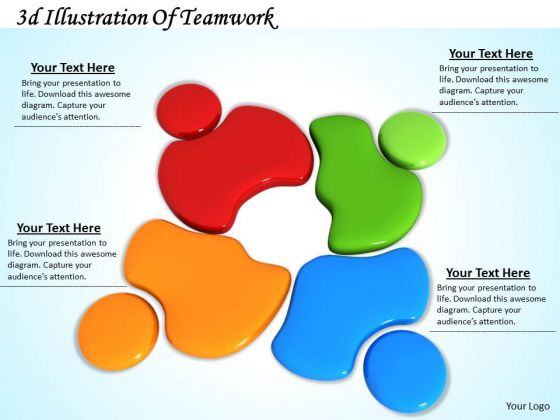 3d Illustration Of Teamwork

Your Text Here
Bring your presentation to life. Download this awesome diagram. Capture your audience's attention.

Your Text Here
Bring your presentation to life. Download this awesome diagram. Capture your audience's attention.

Your Text Here
Bring your presentation to life. Download this awesome diagram. Capture your audience's attention.

Your Text Here
Bring your presentation to life. Download this awesome diagram. Capture your audience's attention.

Your Logo